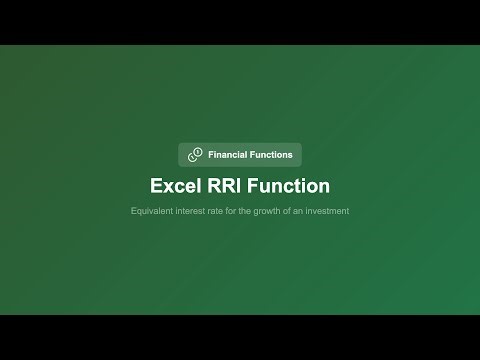 Financial Functions

Excel RRI Function

Equivalent interest rate for the growth of an investment